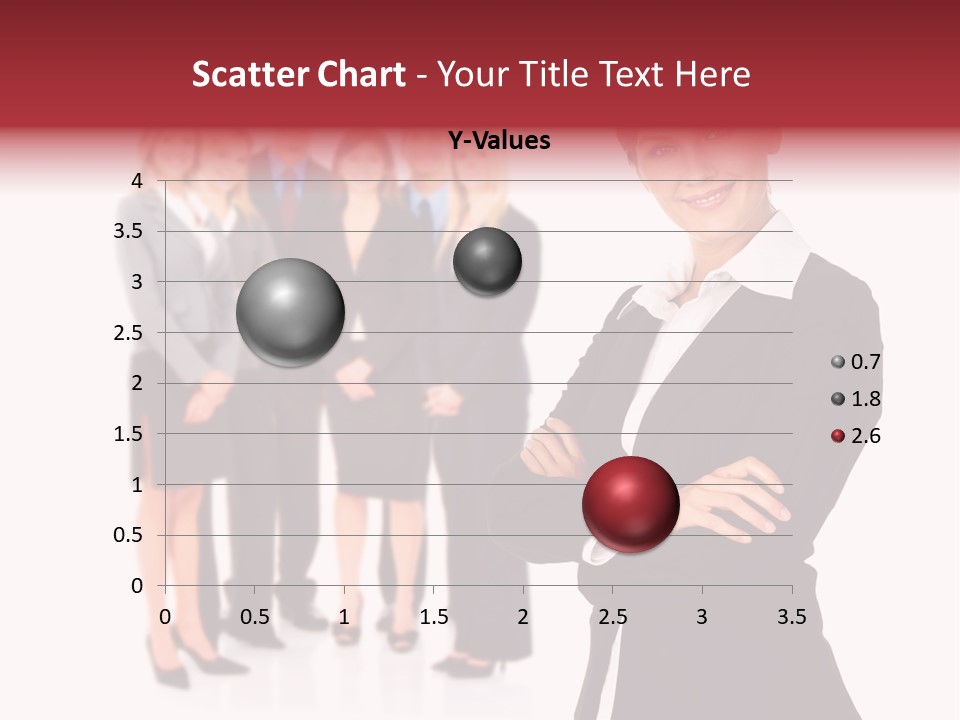 Scatter Chart - Your Title Text Here

Y-Values

4
3.5
3
2.5
2
1.5
1
0.5
0

0 0.5 1 1.5 2 2.5 3 3.5

0.7
1.8
2.6